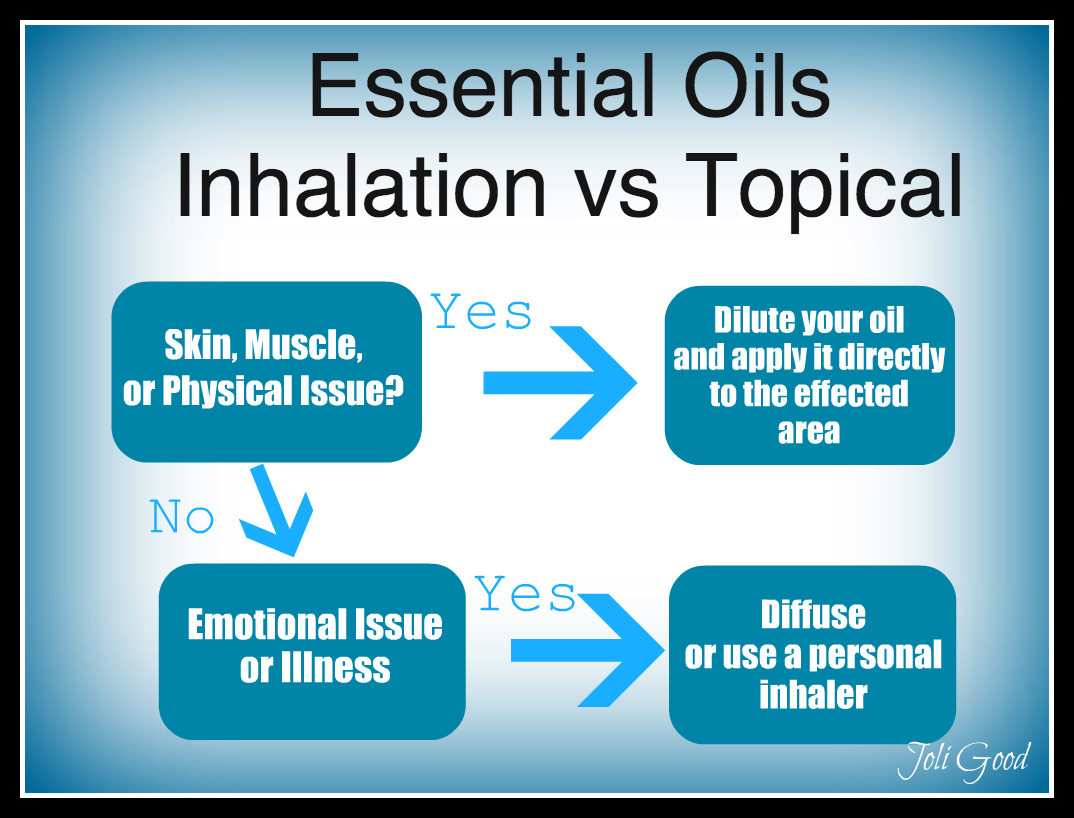 Essential Oils
Inhalation vs Topical

Skin, Muscle, or Physical Issue?

Yes

Dilute your oil and apply it directly to the effected area

No

Emotional Issue or Illness

Yes

Diffuse or use a personal inhaler

Joli Good